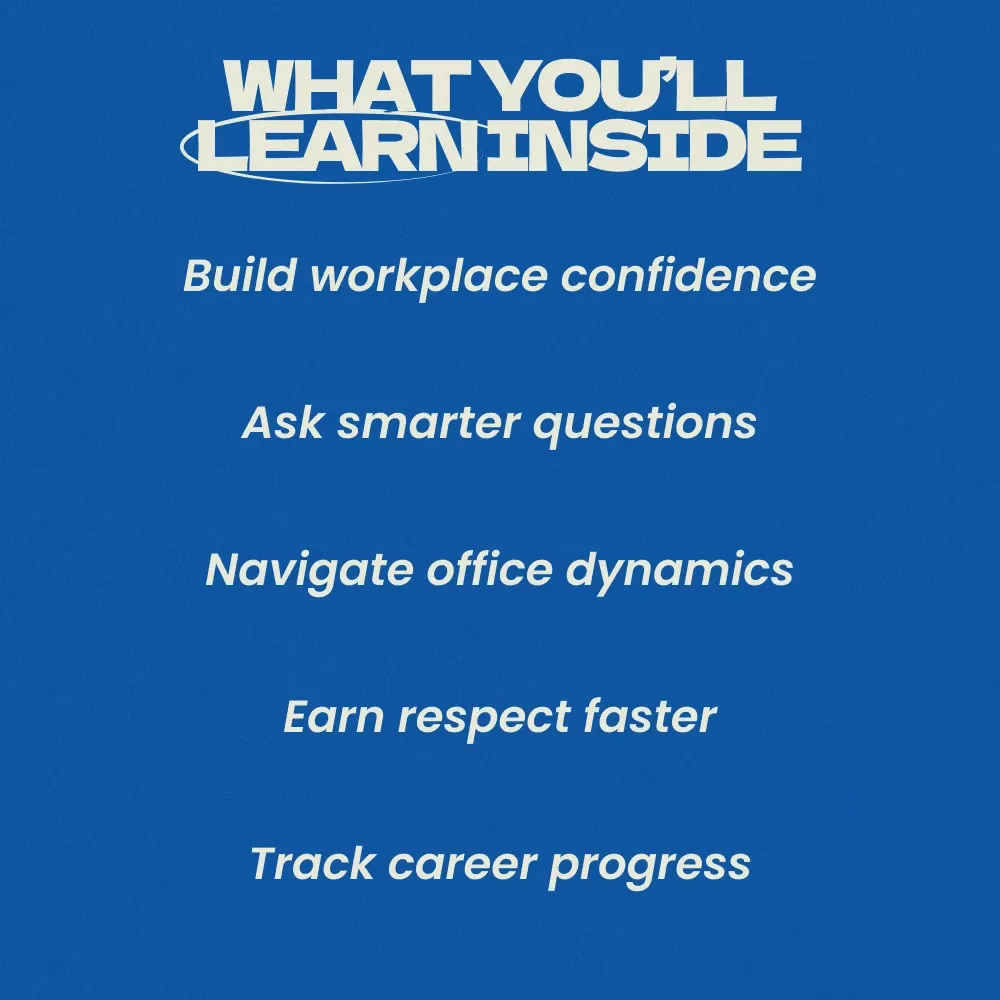 WHAT YOU'LL LEARN INSIDE

Build workplace confidence

Ask smarter questions

Navigate office dynamics

Earn respect faster

Track career progress